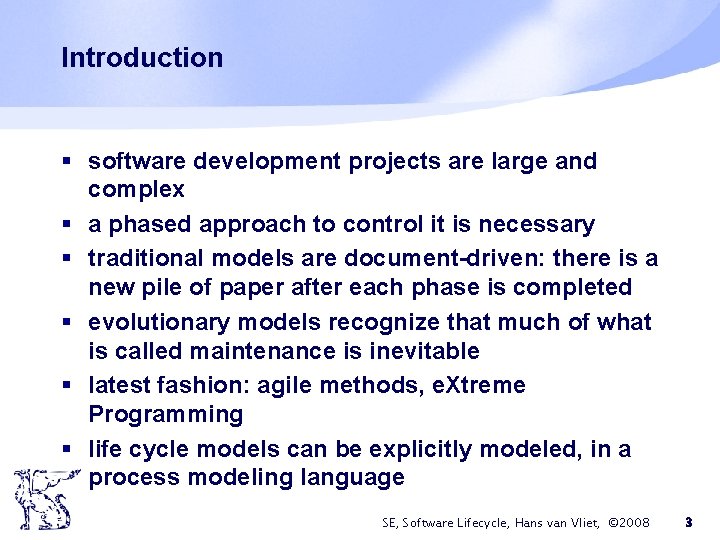 Introduction

▪ software development projects are large and complex

▪ a phased approach to control it is necessary

▪ traditional models are document-driven: there is a new pile of paper after each phase is completed

▪ evolutionary models recognize that much of what is called maintenance is inevitable

▪ latest fashion: agile methods, eXtreme Programming

▪ life cycle models can be explicitly modeled, in a process modeling language

SE, Software Lifecycle, Hans van Vliet, ©2008 3